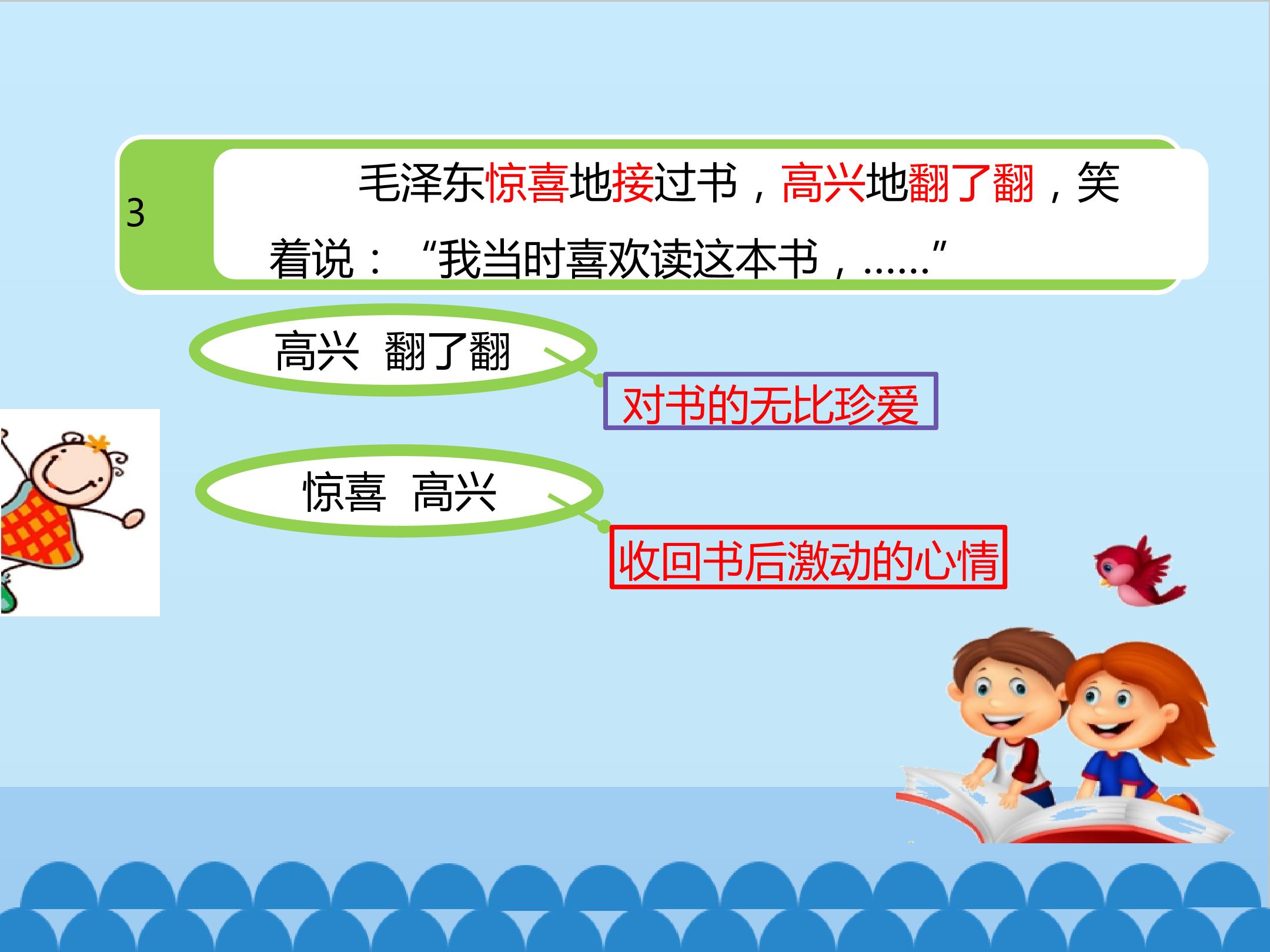 3

毛泽东惊喜地接过书，高兴地翻了翻，笑着说：“我当时喜欢读这本书，……”

高兴 翻了翻

对书的无比珍爱

惊喜 高兴

收回书后激动的心情